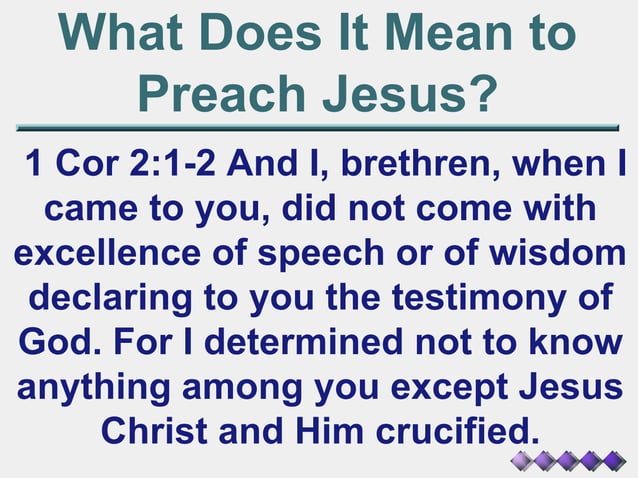 What Does It Mean to Preach Jesus?

1 Cor 2:1-2 And I, brethren, when I came to you, did not come with excellence of speech or of wisdom declaring to you the testimony of God. For I determined not to know anything among you except Jesus Christ and Him crucified.